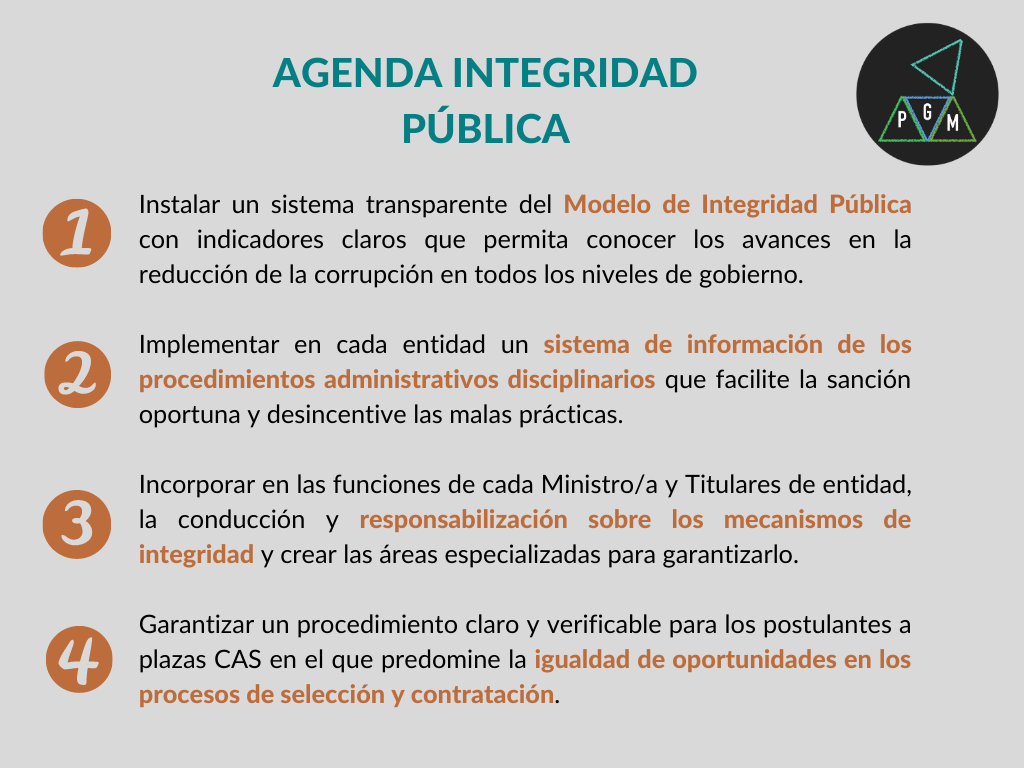 AGENDA INTEGRIDAD PÚBLICA

P G M

1
Instalar un sistema transparente del Modelo de Integridad Pública con indicadores claros que permita conocer los avances en la reducción de la corrupción en todos los niveles de gobierno.

2
Implementar en cada entidad un sistema de información de los procedimientos administrativos disciplinarios que facilite la sanción oportuna y desincentive las malas prácticas.

3
Incorporar en las funciones de cada Ministro/a y Titulares de entidad, la conducción y responsabilización sobre los mecanismos de integridad y crear las áreas especializadas para garantizarlo.

4
Garantizar un procedimiento claro y verificable para los postulantes a plazas CAS en el que predomine la igualdad de oportunidades en los procesos de selección y contratación.